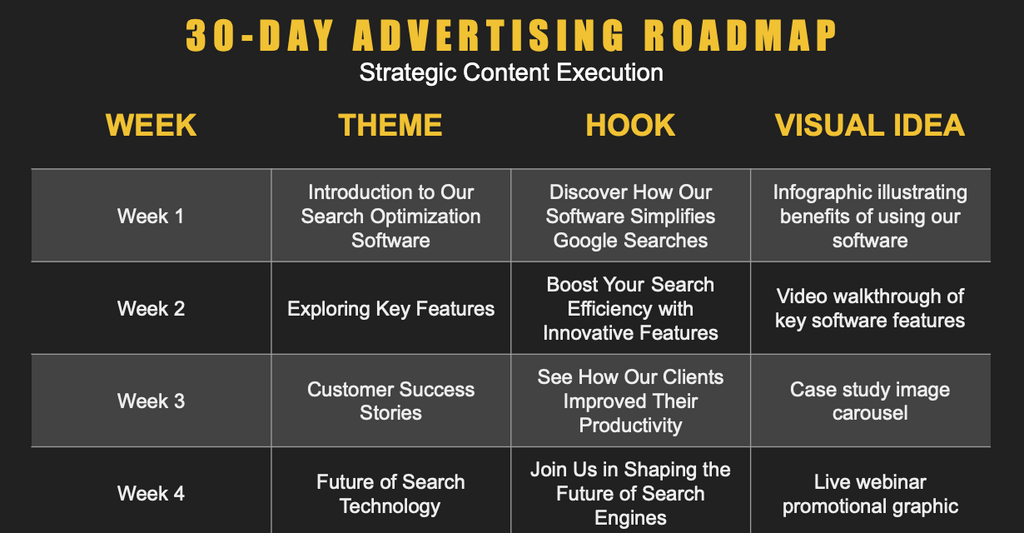 30-DAY ADVERTISING ROADMAP
Strategic Content Execution

| WEEK | THEME | HOOK | VISUAL IDEA |
|---|---|---|---|
| Week 1 | Introduction to Our Search Optimization Software | Discover How Our Software Simplifies Google Searches | Infographic illustrating benefits of using our software |
| Week 2 | Exploring Key Features | Boost Your Search Efficiency with Innovative Features | Video walkthrough of key software features |
| Week 3 | Customer Success Stories | See How Our Clients Improved Their Productivity | Case study image carousel |
| Week 4 | Future of Search Technology | Join Us in Shaping the Future of Search Engines | Live webinar promotional graphic |